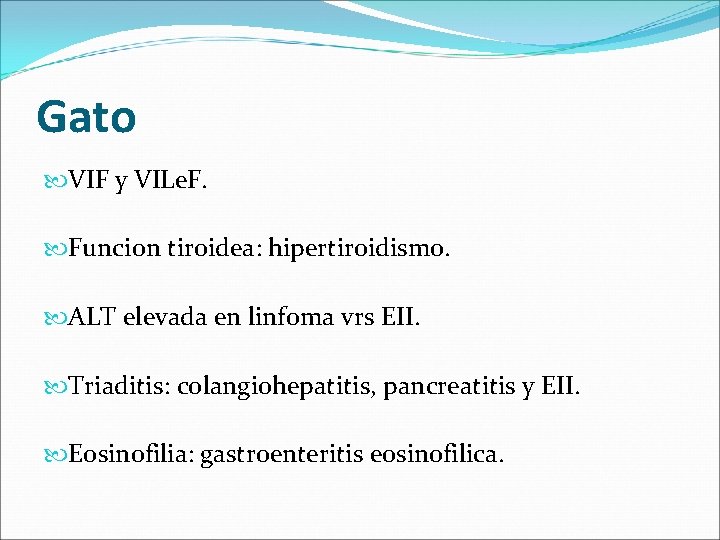 Gato

VIF y VILeF.

Funcion tiroidea: hipertiroidismo.

ALT elevada en linfoma vrs EII.

Triaditis: colangiohepatitis, pancreatitis y EII.

Eosinofilia: gastroenteritis eosinofilica.